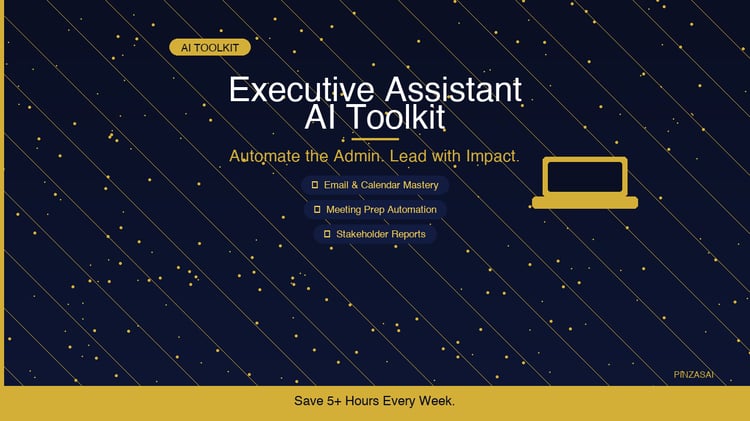 AI TOOLKIT

Executive Assistant AI Toolkit

Automate the Admin. Lead with Impact.

Email & Calendar Mastery

Meeting Prep Automation

Stakeholder Reports

PINZASAI

Save 5+ Hours Every Week.